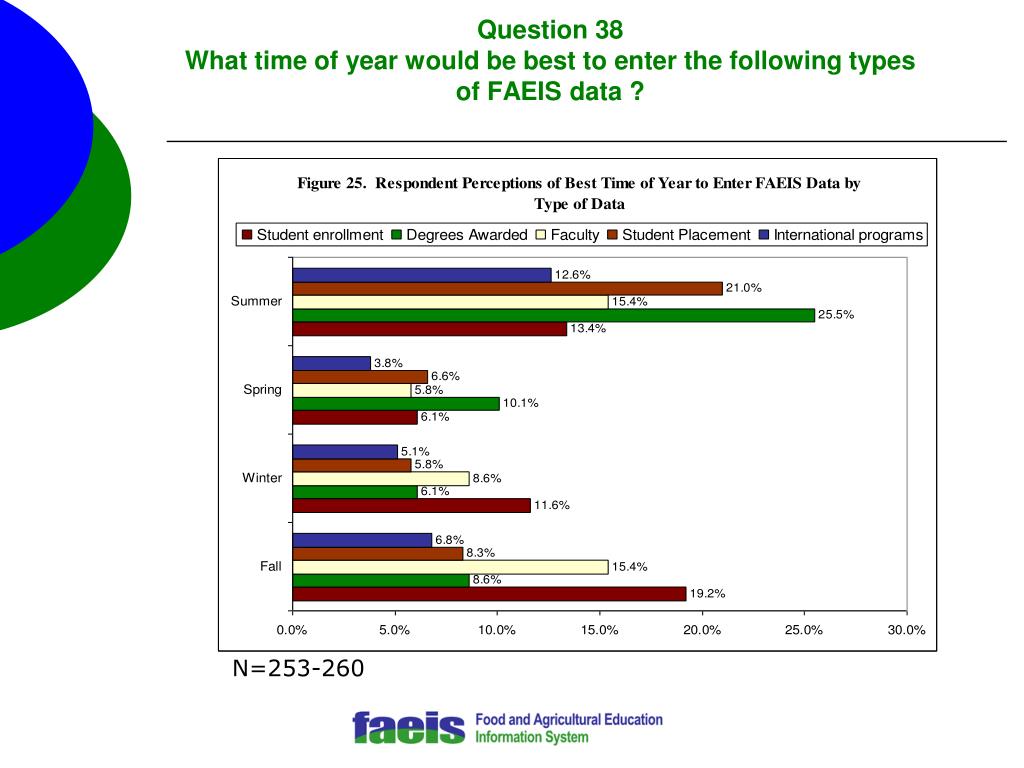 Question 38
What time of year would be best to enter the following types of FAEIS data ?

Figure 25. Respondent Perceptions of Best Time of Year to Enter FAEIS Data by Type of Data

Student enrollment
Degrees Awarded
Faculty
Student Placement
International programs

Summer
12.6%
21.0%
15.4%
25.5%
13.4%

Spring
3.8%
6.6%
5.8%
10.1%
6.1%

Winter
5.1%
5.8%
8.6%
6.1%
11.6%

Fall
6.8%
8.3%
15.4%
8.6%
19.2%

0.0% 5.0% 10.0% 15.0% 20.0% 25.0% 30.0%

N=253-260

faeis Food and Agricultural Education Information System